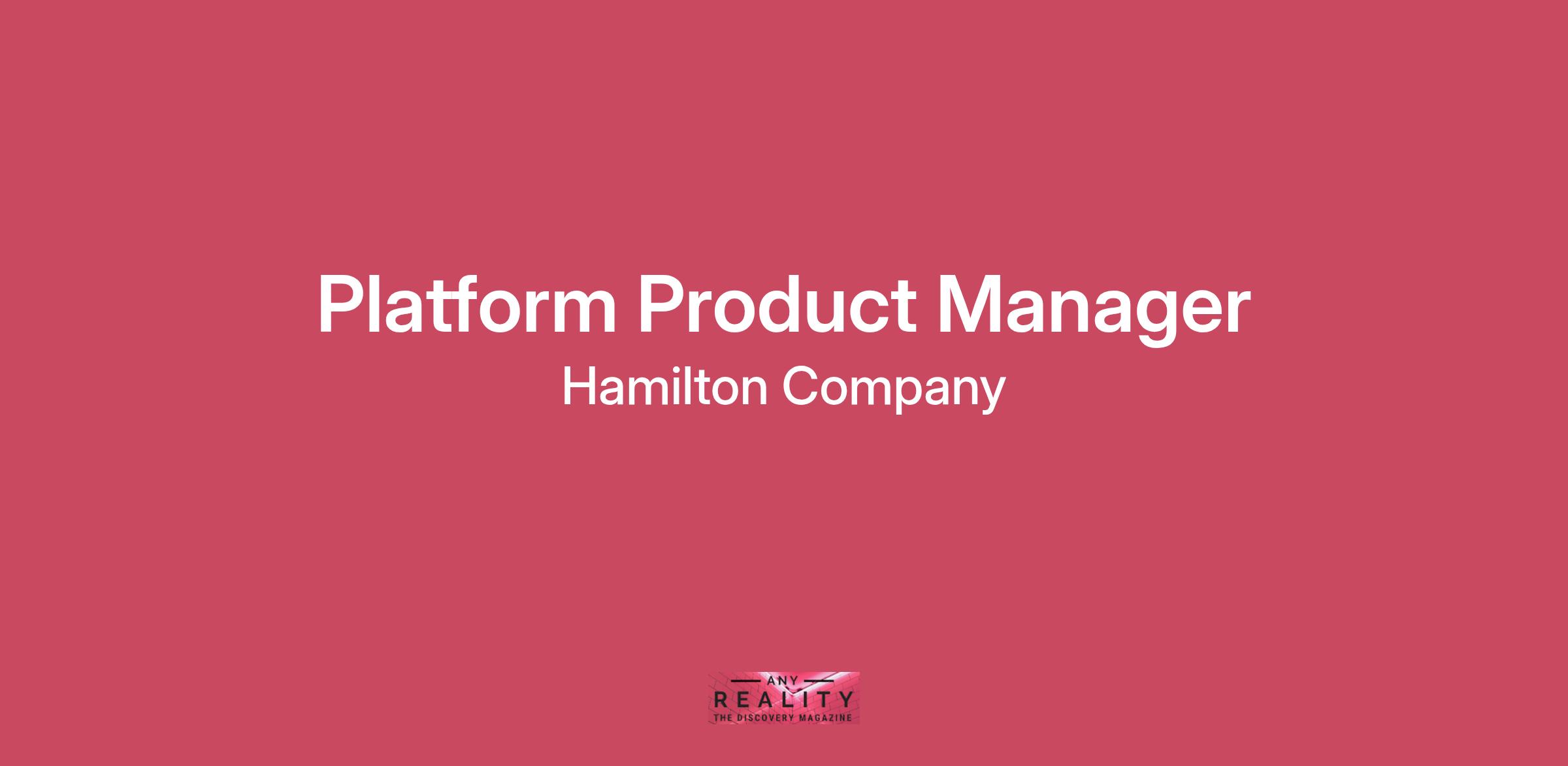 Platform Product Manager
Hamilton Company

ANY
REALITY
THE DISCOVERY MAGAZINE